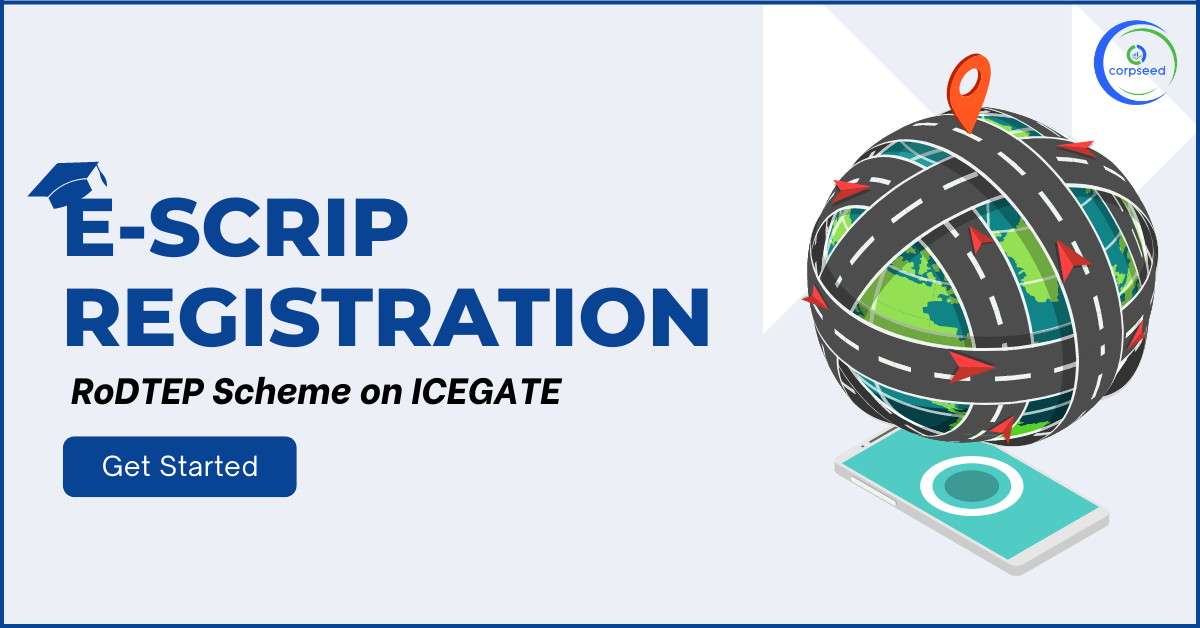 corpseed

E-SCRIP REGISTRATION

RoDTEP Scheme on ICEGATE

Get Started